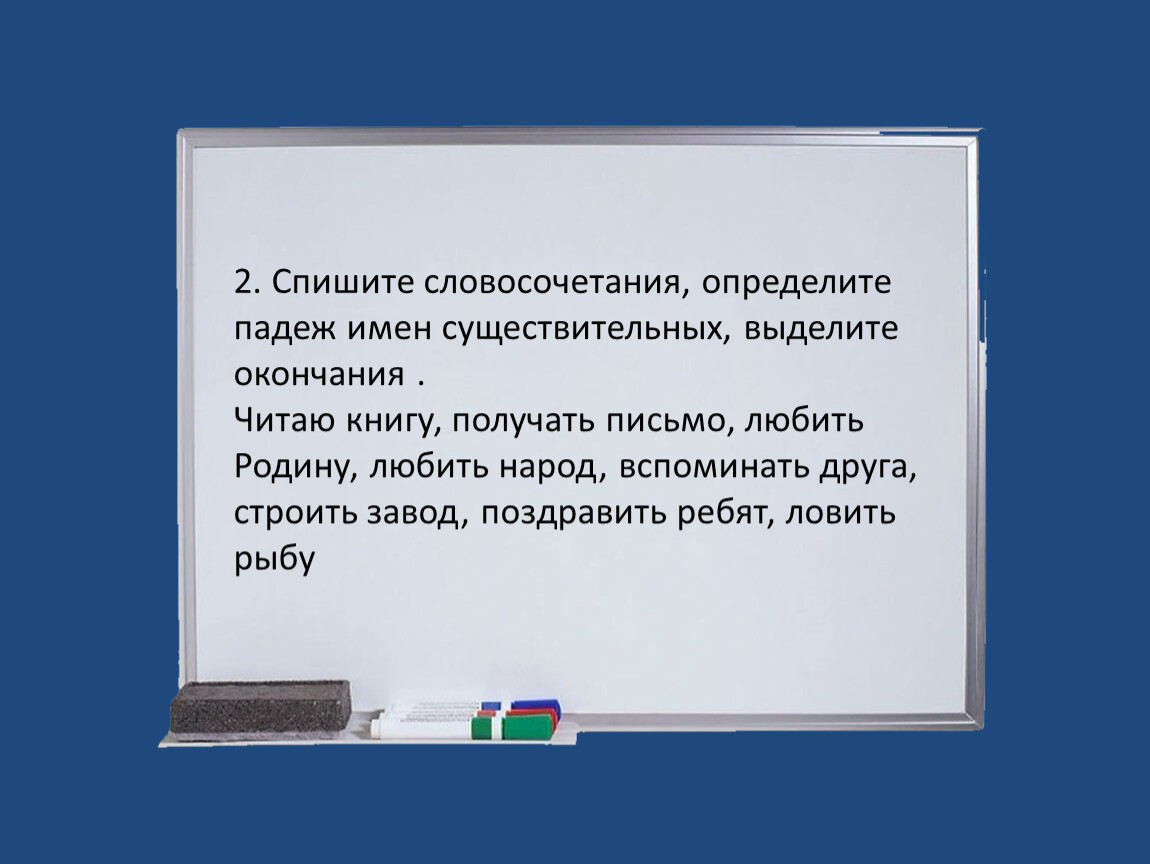 2. Спишите словосочетания, определите падеж имен существительных, выделите окончания .
Читаю книгу, получать письмо, любить Родину, любить народ, вспоминать друга, строить завод, поздравить ребят, ловить рыбу